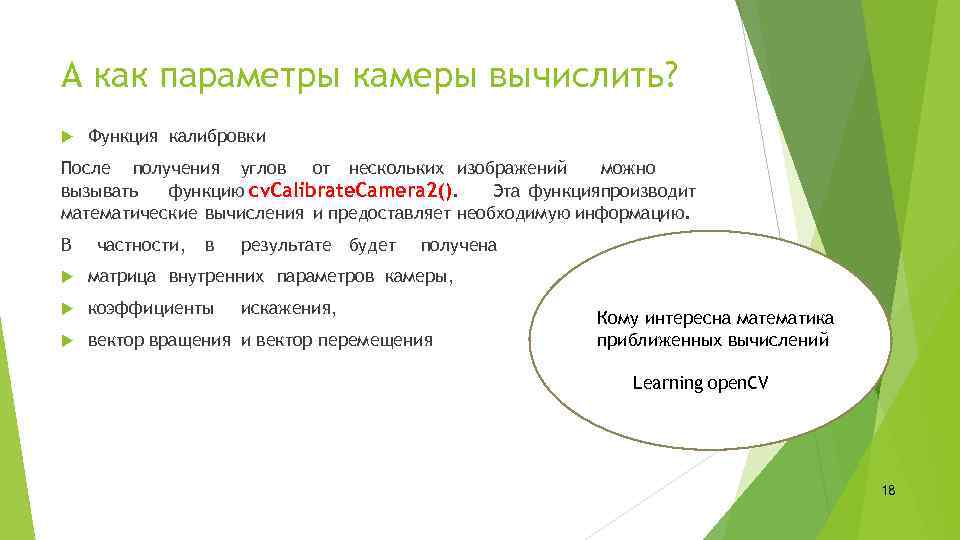 А как параметры камеры вычислить?

Функция калибровки

После получения углов от нескольких изображений можно вызывать функцию cvCalibrateCamera2(). Эта функцияпроизводит математические вычисления и предоставляет необходимую информацию.

В частности, в результате будет получена

матрица внутренних параметров камеры,

коэффициенты искажения,

вектор вращения и вектор перемещения

Кому интересна математика приближенных вычислений

Learning openCV

18